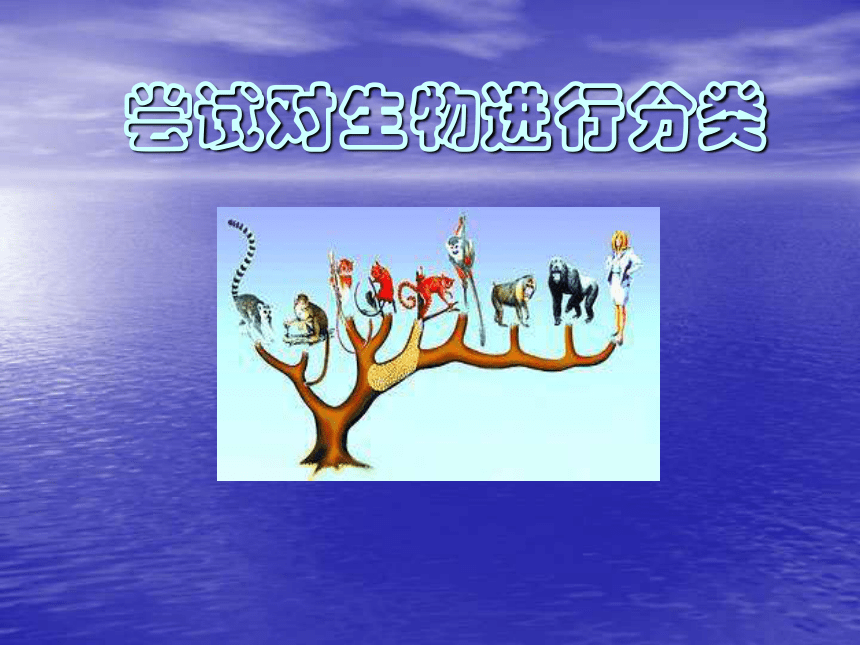 尝试对生物进行分类